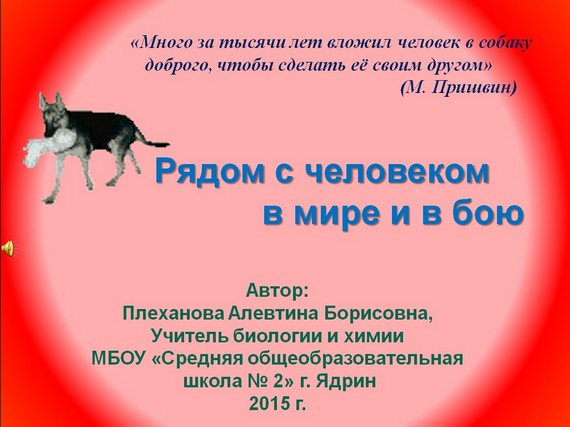 «Много за тысячи лет вложил человек в собаку доброго, чтобы сделать её своим другом»
(М. Пришвин)

Рядом с человеком
в мире и в бою

Автор:
Плеханова Алевтина Борисовна,
Учитель биологии и химии
МБОУ «Средняя общеобразовательная школа № 2» г. Ядрин
2015 г.